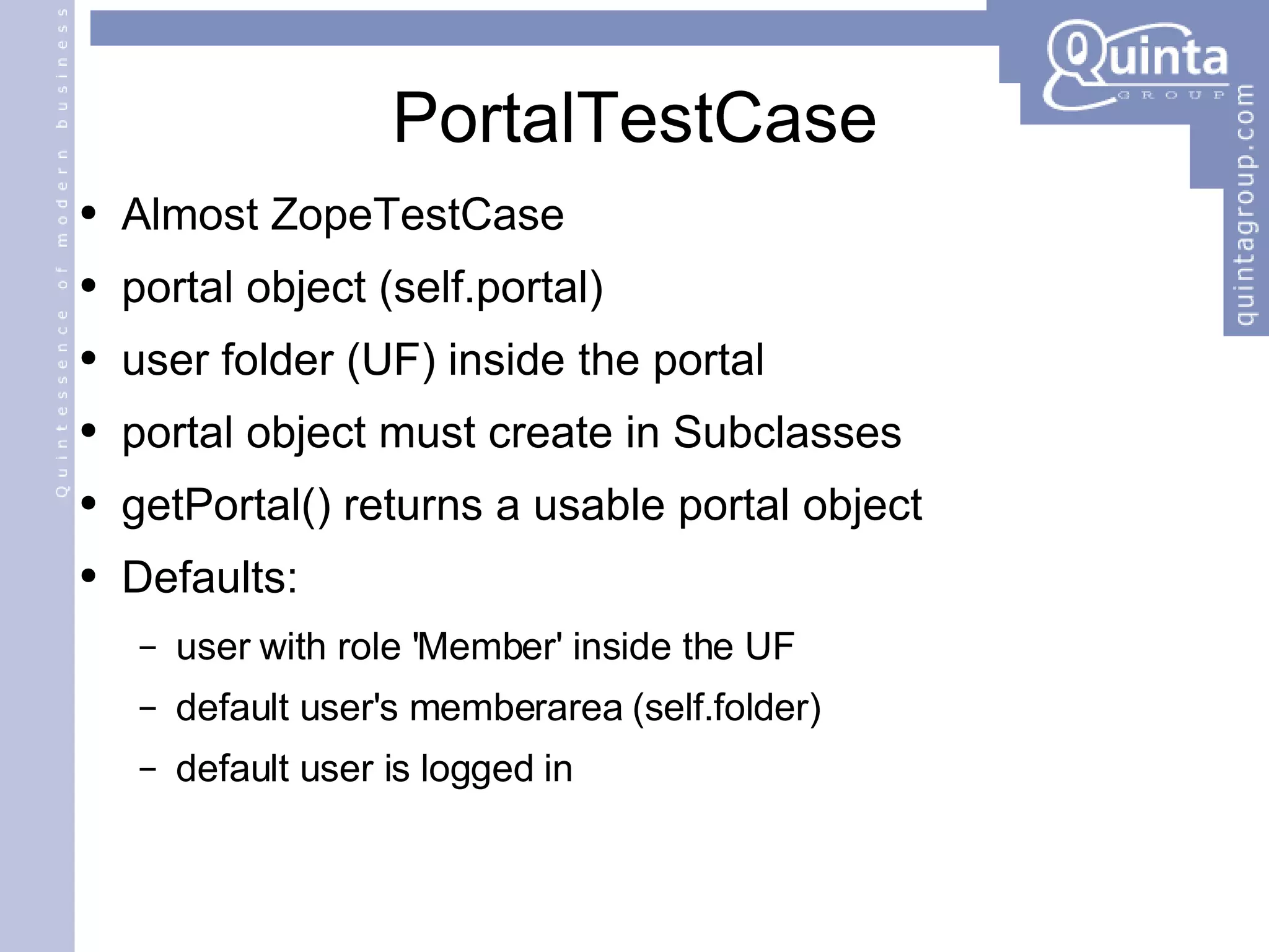 Quintessence of modern business

Quinta GROUP

quintagroup.com

PortalTestCase

• Almost ZopeTestCase
• portal object (self.portal)
• user folder (UF) inside the portal
• portal object must create in Subclasses
• getPortal() returns a usable portal object
• Defaults:
  – user with role 'Member' inside the UF
  – default user's memberarea (self.folder)
  – default user is logged in